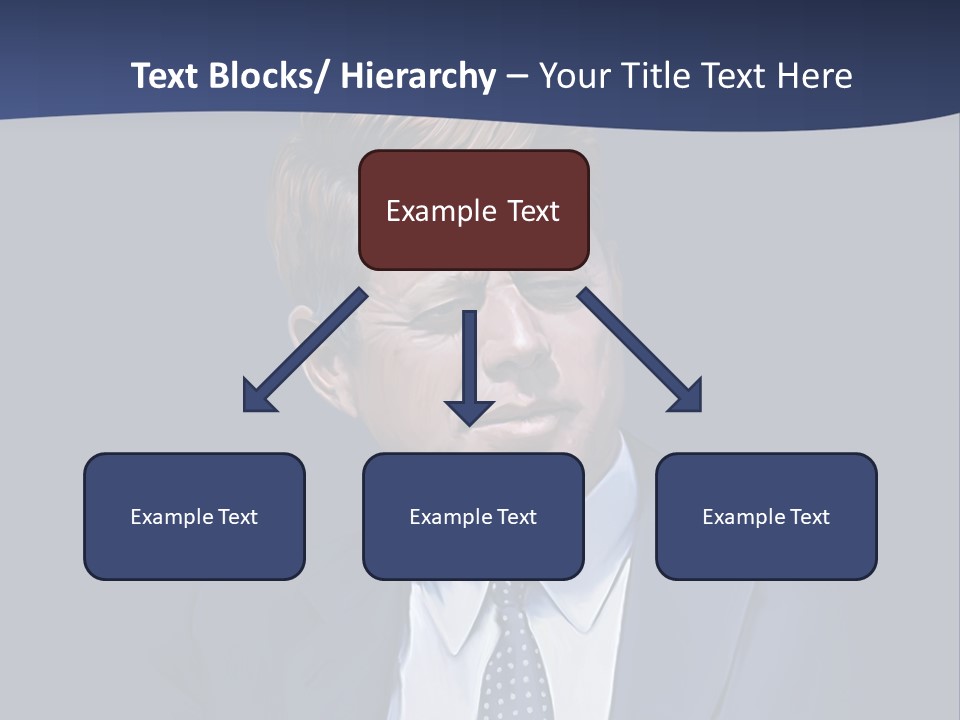 Text Blocks/ Hierarchy – Your Title Text Here

Example Text

Example Text

Example Text

Example Text